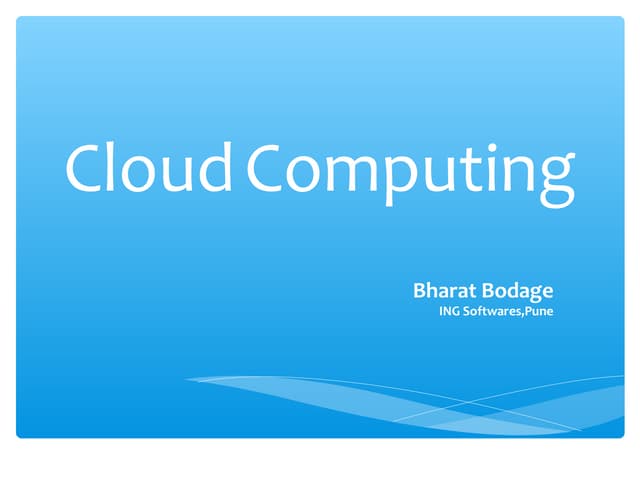 Cloud Computing

Bharat Bodage
ING Softwares,Pune